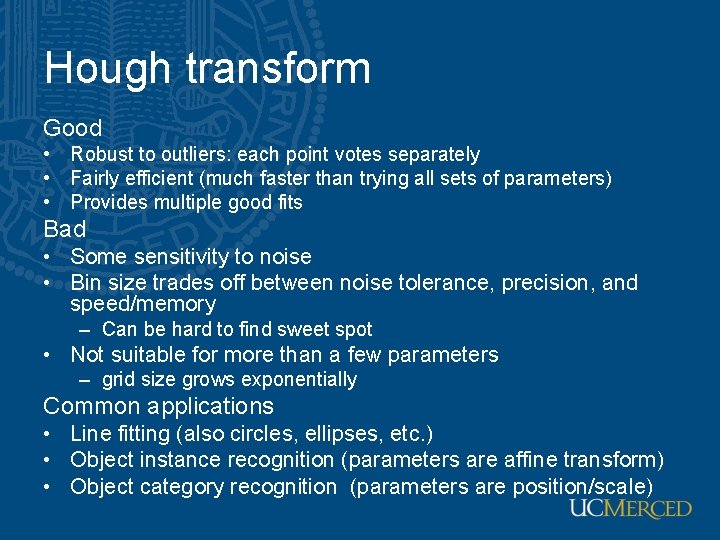 Hough transform

Good
• Robust to outliers: each point votes separately
• Fairly efficient (much faster than trying all sets of parameters)
• Provides multiple good fits

Bad
• Some sensitivity to noise
• Bin size trades off between noise tolerance, precision, and speed/memory
  – Can be hard to find sweet spot
• Not suitable for more than a few parameters
  – grid size grows exponentially

Common applications
• Line fitting (also circles, ellipses, etc.)
• Object instance recognition (parameters are affine transform)
• Object category recognition (parameters are position/scale)

UCMERCED